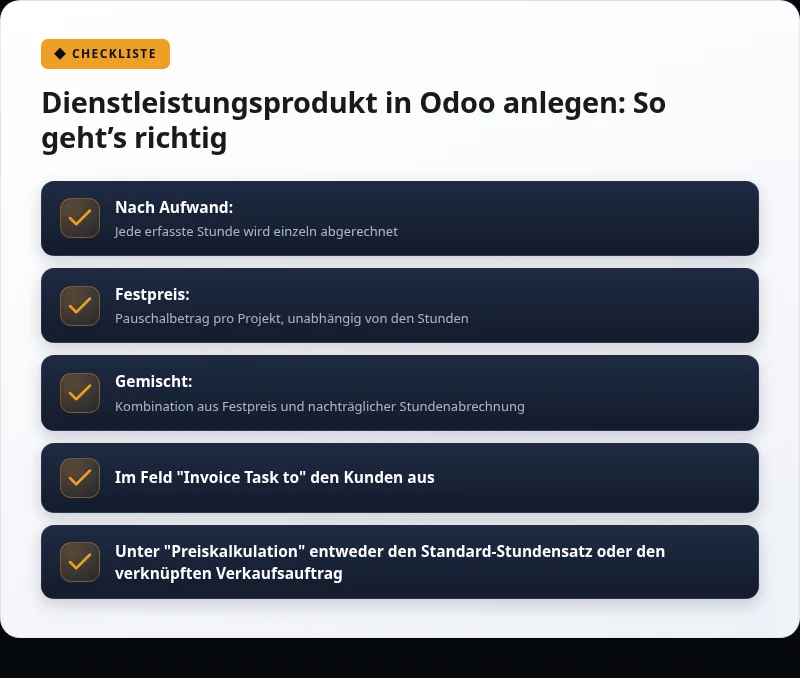 ◆ CHECKLISTE

Dienstleistungsprodukt in Odoo anlegen: So geht's richtig

☑ Nach Aufwand:
Jede erfasste Stunde wird einzeln abgerechnet

☑ Festpreis:
Pauschalbetrag pro Projekt, unabhängig von den Stunden

☑ Gemischt:
Kombination aus Festpreis und nachträglicher Stundenabrechnung

☑ Im Feld "Invoice Task to" den Kunden aus

☑ Unter "Preiskalkulation" entweder den Standard-Stundensatz oder den verknüpften Verkaufsauftrag